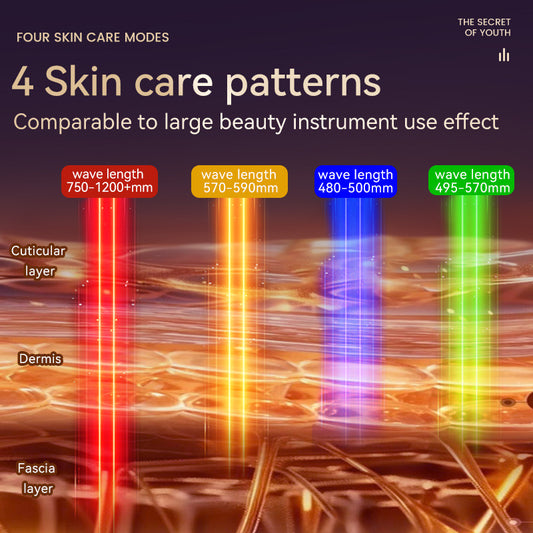 FOUR SKIN CARE MODES

THE SECRET OF YOUTH

4 Skin care patterns

Comparable to large beauty instrument use effect

wave length 750-1200+mm

wave length 570-590mm

wave length 480-500mm

wave length 495-570mm

Cuticular layer

Dermis

Fascia layer